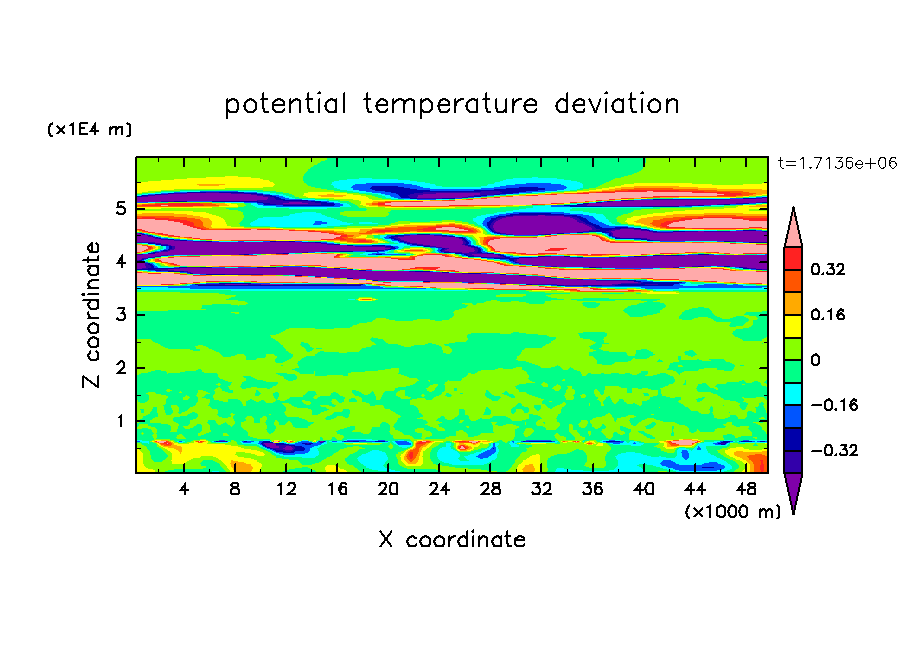 potential temperature deviation

(x1E4 m)

t=1.7136e+06

Z coordinate

5
4
3
2
1

4 8 12 16 20 24 28 32 36 40 44 48

(x1000 m)

X coordinate

0.32
0.16
0
−0.16
−0.32